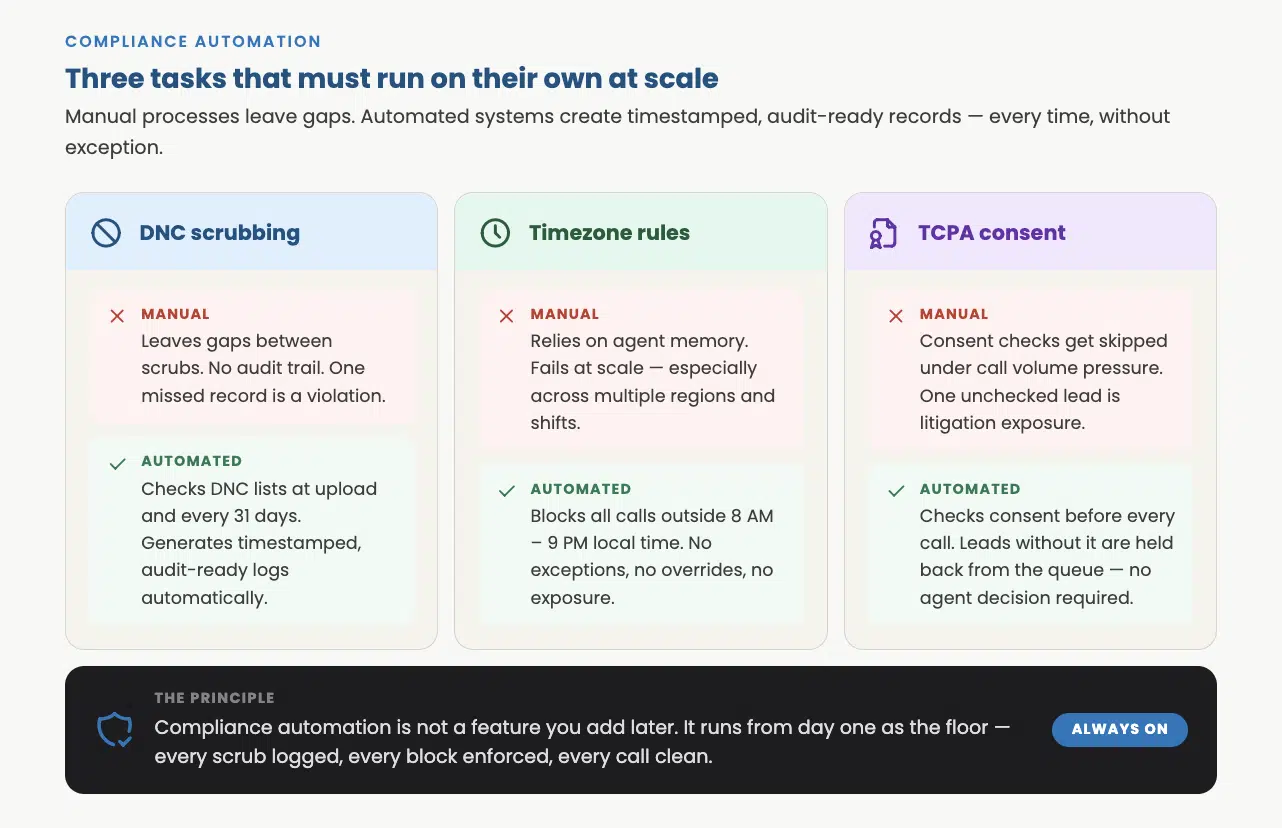 COMPLIANCE AUTOMATION

Three tasks that must run on their own at scale

Manual processes leave gaps. Automated systems create timestamped, audit-ready records — every time, without exception.

DNC scrubbing

MANUAL
Leaves gaps between scrubs. No audit trail. One missed record is a violation.

AUTOMATED
Checks DNC lists at upload and every 31 days. Generates timestamped, audit-ready logs automatically.

Timezone rules

MANUAL
Relies on agent memory. Fails at scale — especially across multiple regions and shifts.

AUTOMATED
Blocks all calls outside 8 AM – 9 PM local time. No exceptions, no overrides, no exposure.

TCPA consent

MANUAL
Consent checks get skipped under call volume pressure. One unchecked lead is litigation exposure.

AUTOMATED
Checks consent before every call. Leads without it are held back from the queue — no agent decision required.

THE PRINCIPLE
Compliance automation is not a feature you add later. It runs from day one as the floor — every scrub logged, every block enforced, every call clean.

ALWAYS ON